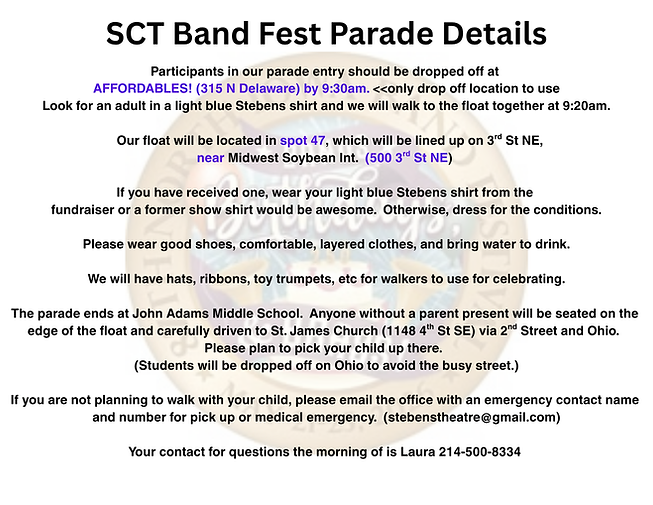 SCT Band Fest Parade Details

Participants in our parade entry should be dropped off at AFFORDABLES! (315 N Delaware) by 9:30am. <<only drop off location to use Look for an adult in a light blue Stebens shirt and we will walk to the float together at 9:20am.

Our float will be located in spot 47, which will be lined up on 3$^{rd}$ St NE, near Midwest Soybean Int. (500 3$^{rd}$ St NE)

If you have received one, wear your light blue Stebens shirt from the fundraiser or a former show shirt would be awesome. Otherwise, dress for the conditions.

Please wear good shoes, comfortable, layered clothes, and bring water to drink.

We will have hats, ribbons, toy trumpets, etc for walkers to use for celebrating.

The parade ends at John Adams Middle School. Anyone without a parent present will be seated on the edge of the float and carefully driven to St. James Church (1148 4$^{th}$ St SE) via 2$^{nd}$ Street and Ohio. Please plan to pick your child up there. (Students will be dropped off on Ohio to avoid the busy street.)

If you are not planning to walk with your child, please email the office with an emergency contact name and number for pick up or medical emergency. (stebenstheatre@gmail.com)

Your contact for questions the morning of is Laura 214-500-8334